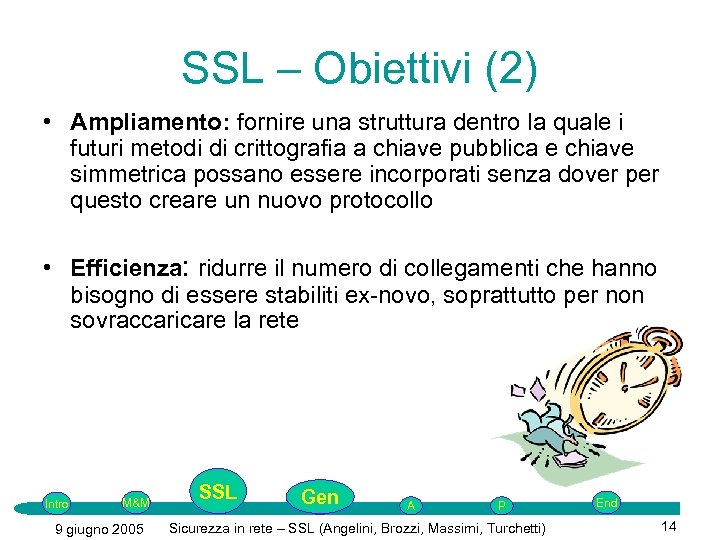 SSL – Obiettivi (2)

• **Ampliamento:** fornire una struttura dentro la quale i futuri metodi di crittografia a chiave pubblica e chiave simmetrica possano essere incorporati senza dover per questo creare un nuovo protocollo

• **Efficienza:** ridurre il numero di collegamenti che hanno bisogno di essere stabiliti ex-novo, soprattutto per non sovraccaricare la rete

Intro M&M SSL Gen A P End

9 giugno 2005 Sicurezza in rete – SSL (Angelini, Brozzi, Massimi, Turchetti) 14